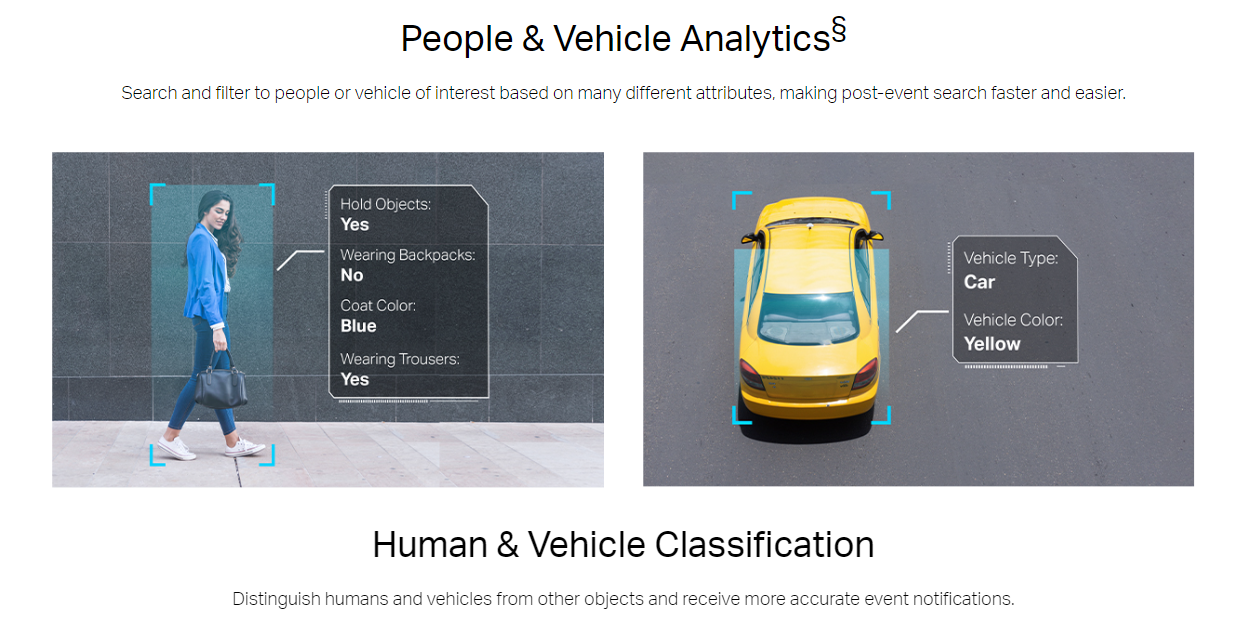 People & Vehicle Analytics§

Search and filter to people or vehicle of interest based on many different attributes, making post-event search faster and easier.

Hold Objects:
Yes
Wearing Backpacks:
No
Coat Color:
Blue
Wearing Trousers:
Yes

Vehicle Type:
Car
Vehicle Color:
Yellow

Human & Vehicle Classification

Distinguish humans and vehicles from other objects and receive more accurate event notifications.